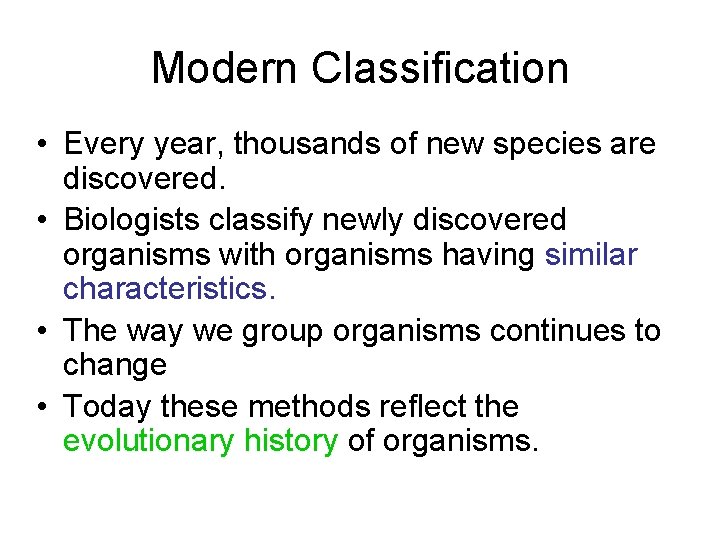 Modern Classification

• Every year, thousands of new species are discovered.
• Biologists classify newly discovered organisms with organisms having similar characteristics.
• The way we group organisms continues to change
• Today these methods reflect the evolutionary history of organisms.